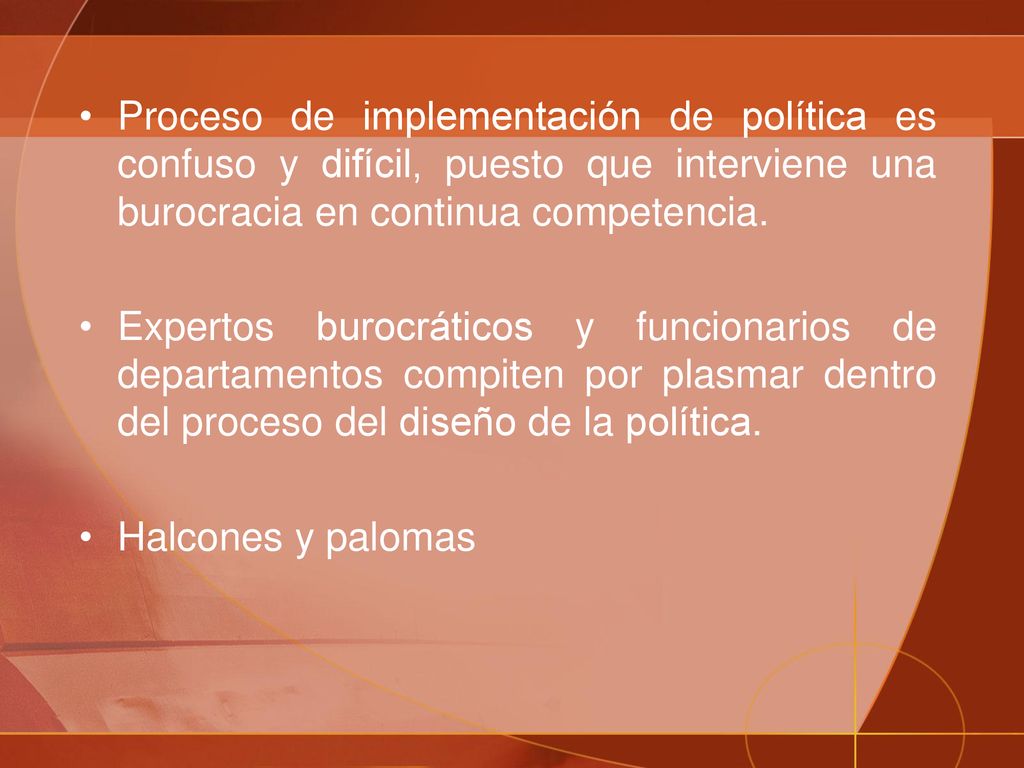 • Proceso de implementación de política es confuso y difícil, puesto que interviene una burocracia en continua competencia.

• Expertos burocráticos y funcionarios de departamentos compiten por plasmar dentro del proceso del diseño de la política.

• Halcones y palomas